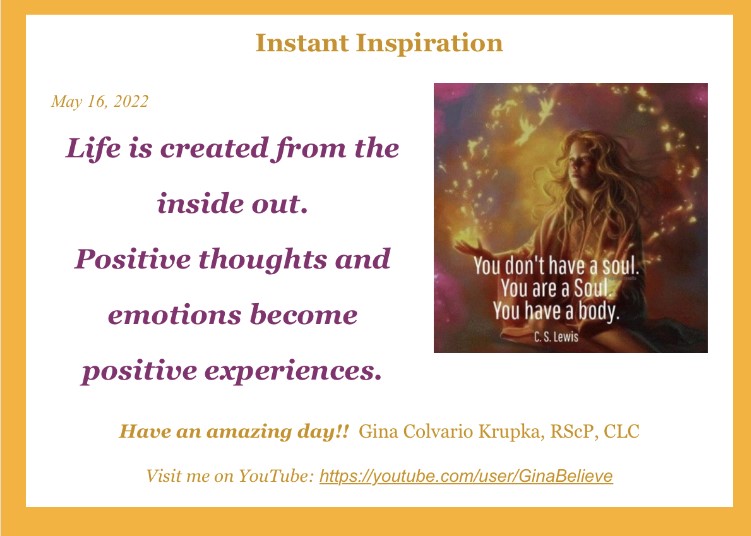 Instant Inspiration

May 16, 2022

Life is created from the inside out. Positive thoughts and emotions become positive experiences.

You don't have a soul. You are a Soul. You have a body.

C. S. Lewis

Have an amazing day!! Gina Colvario Krupka, RScP, CLC

Visit me on YouTube: https://youtube.com/user/GinaBelieve